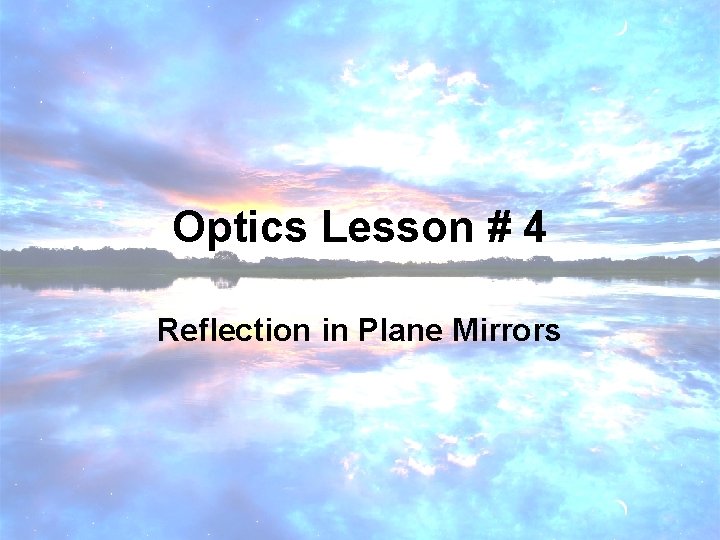 Optics Lesson # 4

Reflection in Plane Mirrors